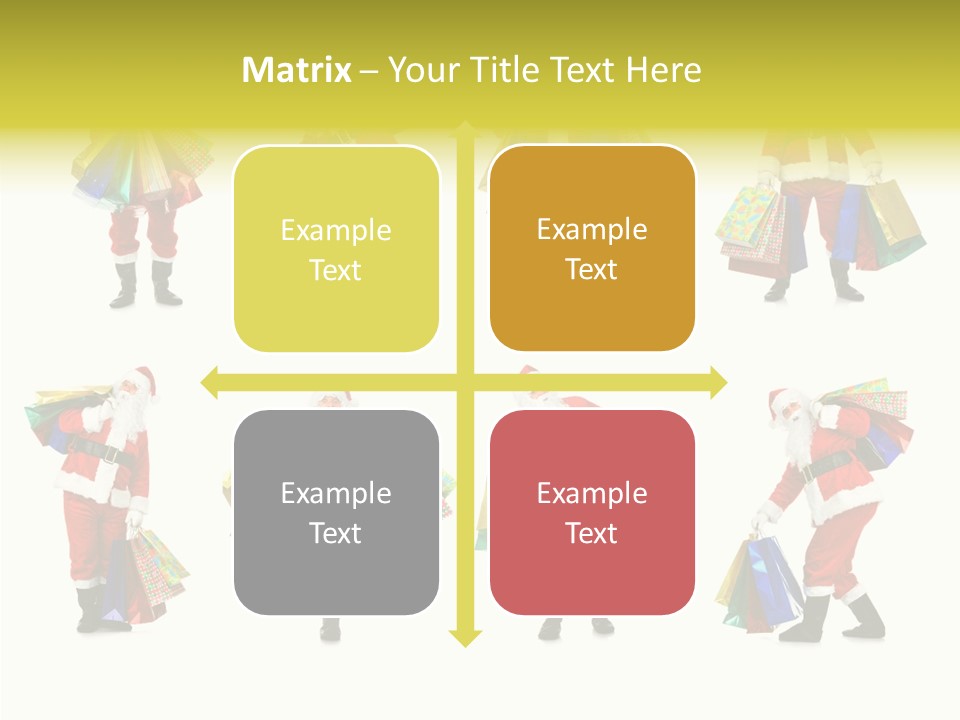 Matrix – Your Title Text Here

Example Text

Example Text

Example Text

Example Text